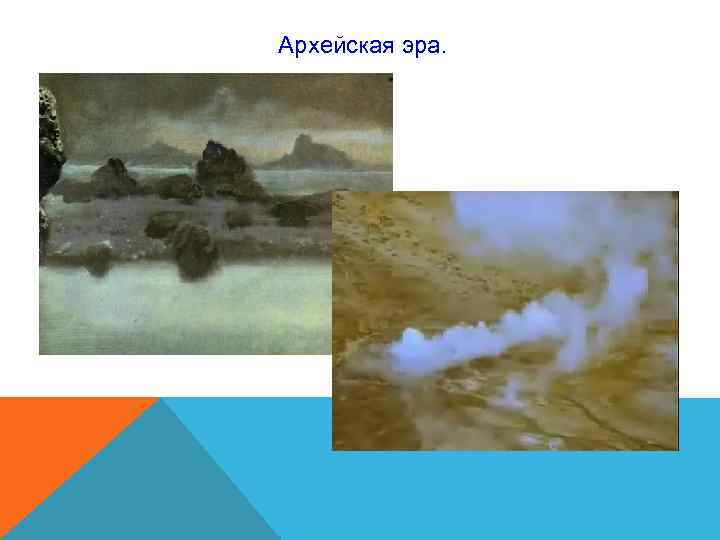 Архейская эра.